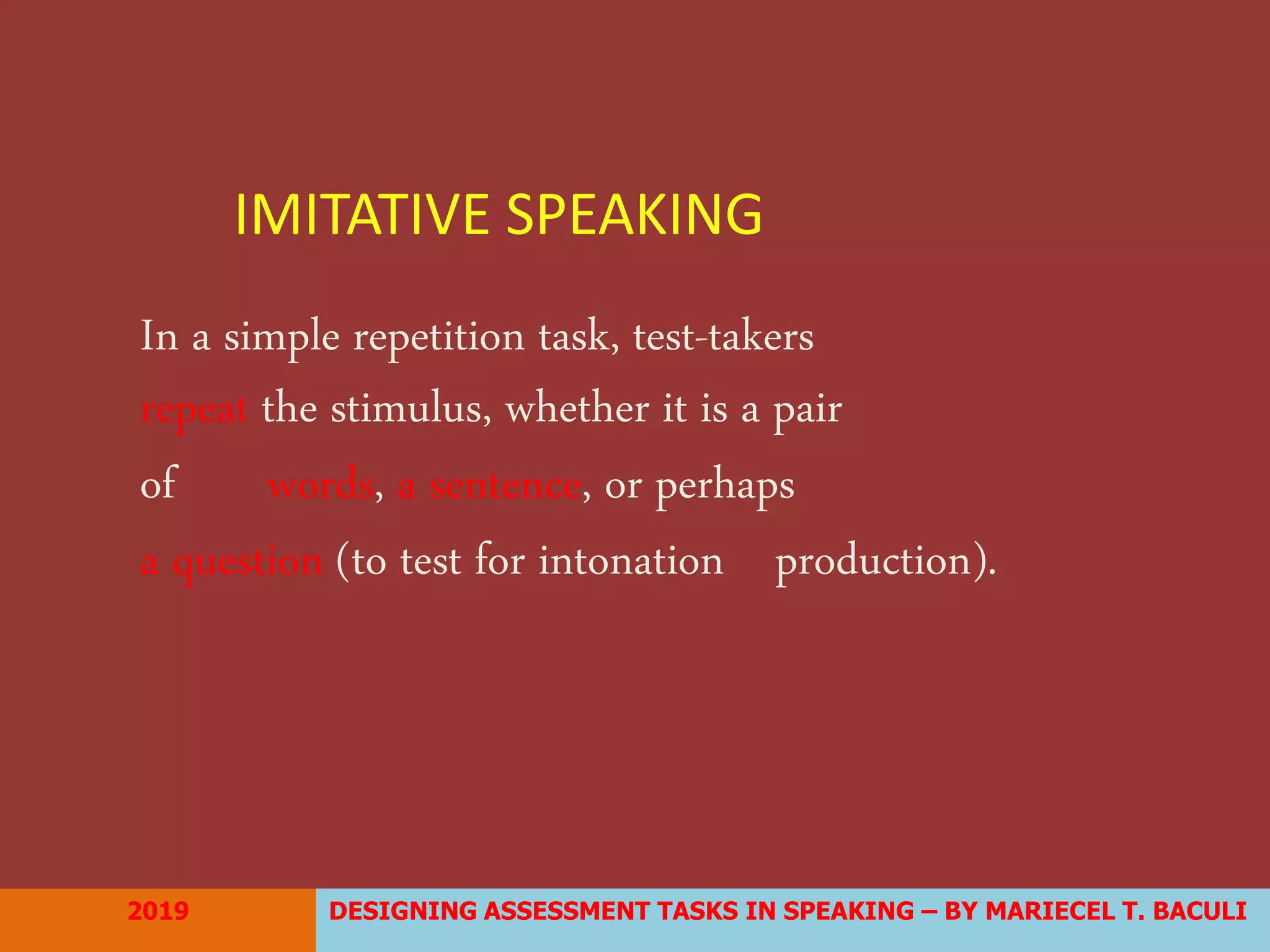 IMITATIVE SPEAKING

In a simple repetition task, test-takers repeat the stimulus, whether it is a pair of words, a sentence, or perhaps a question (to test for intonation production).

2019

DESIGNING ASSESSMENT TASKS IN SPEAKING – BY MARIECEL T. BACULI